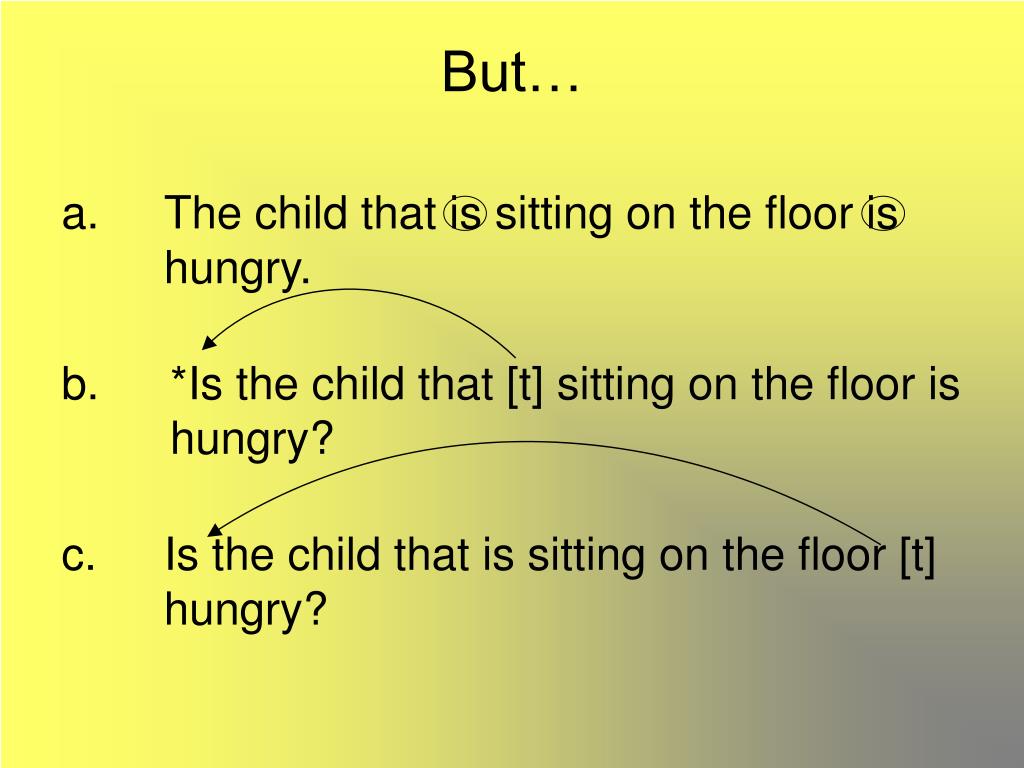 But…

a. The child that is sitting on the floor is hungry.

b. *Is the child that [t] sitting on the floor is hungry?

c. Is the child that is sitting on the floor [t] hungry?